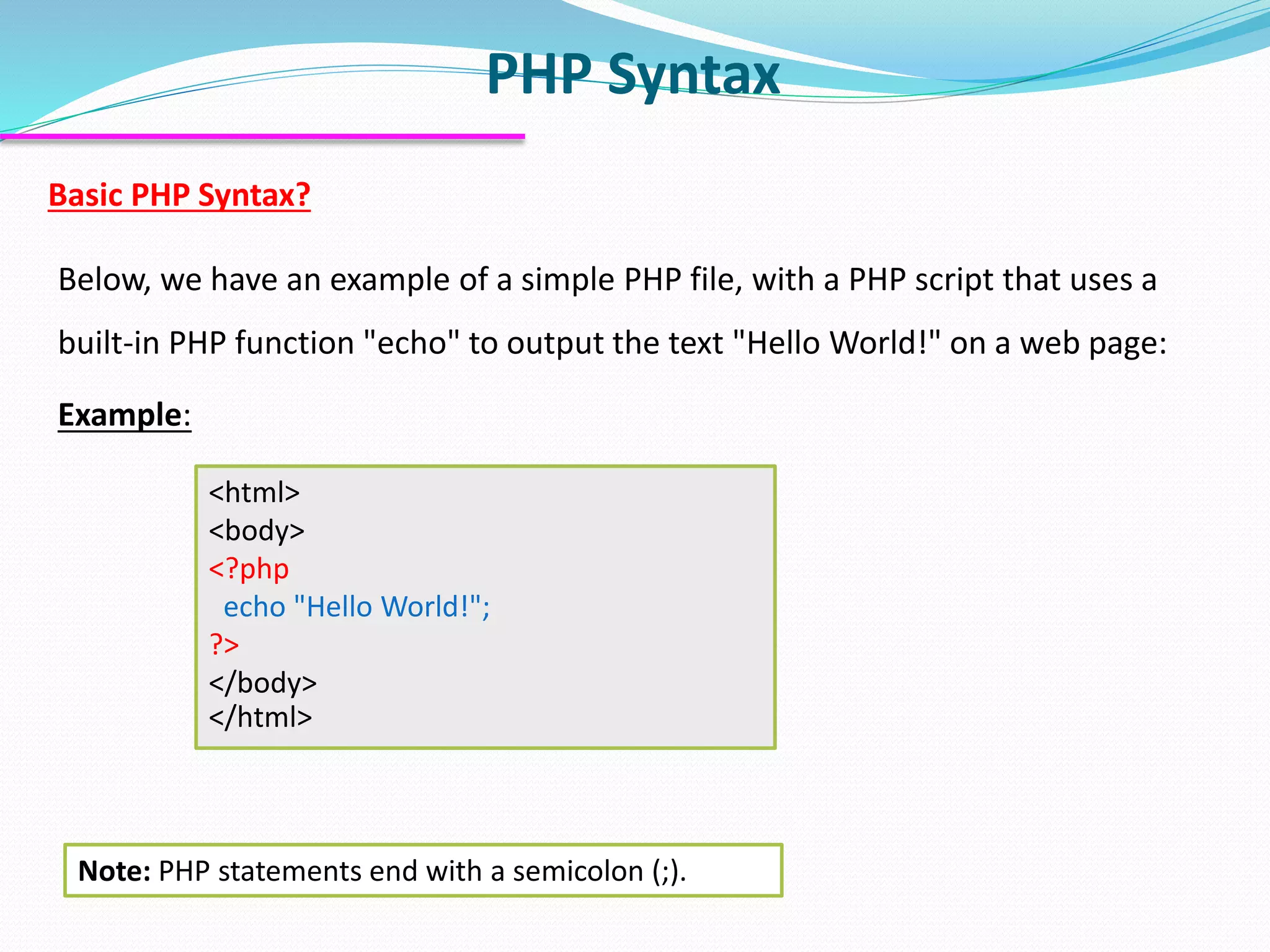 PHP Syntax

Basic PHP Syntax?

Below, we have an example of a simple PHP file, with a PHP script that uses a built-in PHP function "echo" to output the text "Hello World!" on a web page:

Example:

<html>
<body>
<?php
 echo "Hello World!";
?>
</body>
</html>

Note: PHP statements end with a semicolon (;).